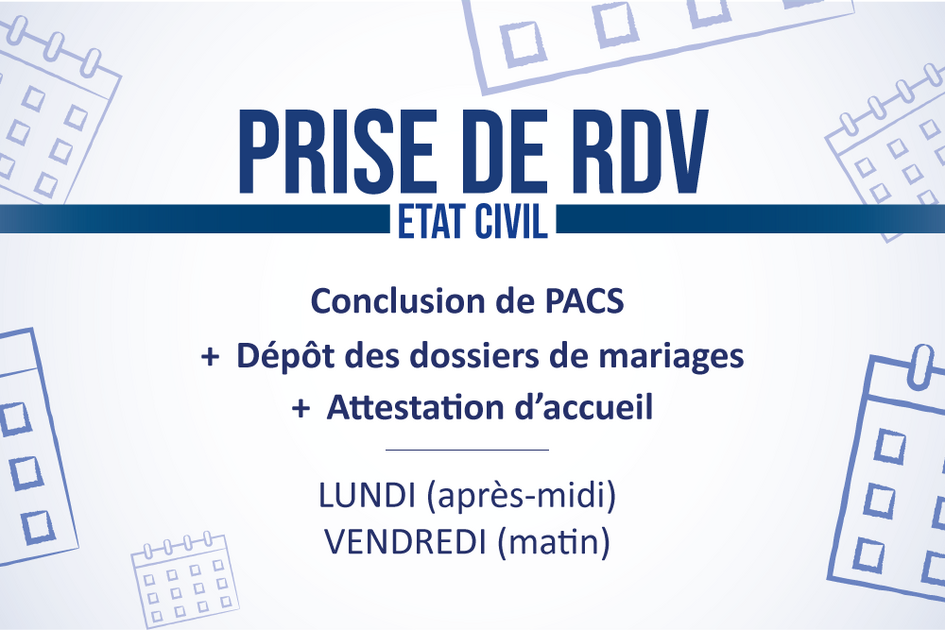 PRISE DE RDV
ETAT CIVIL

Conclusion de PACS
+ Dépôt des dossiers de mariages
+ Attestation d'accueil

LUNDI (après-midi)
VENDREDI (matin)